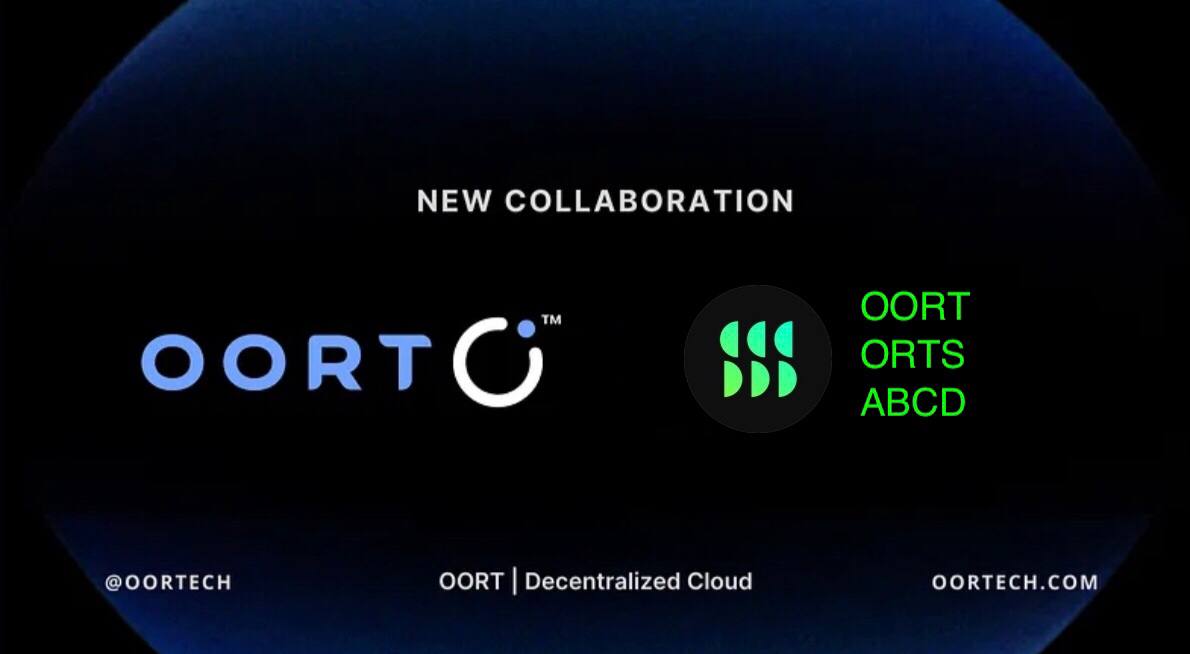 NEW COLLABORATION

OORT™

OORT
ORTS
ABCD

@OORTECH

OORT | Decentralized Cloud

OORTECH.COM